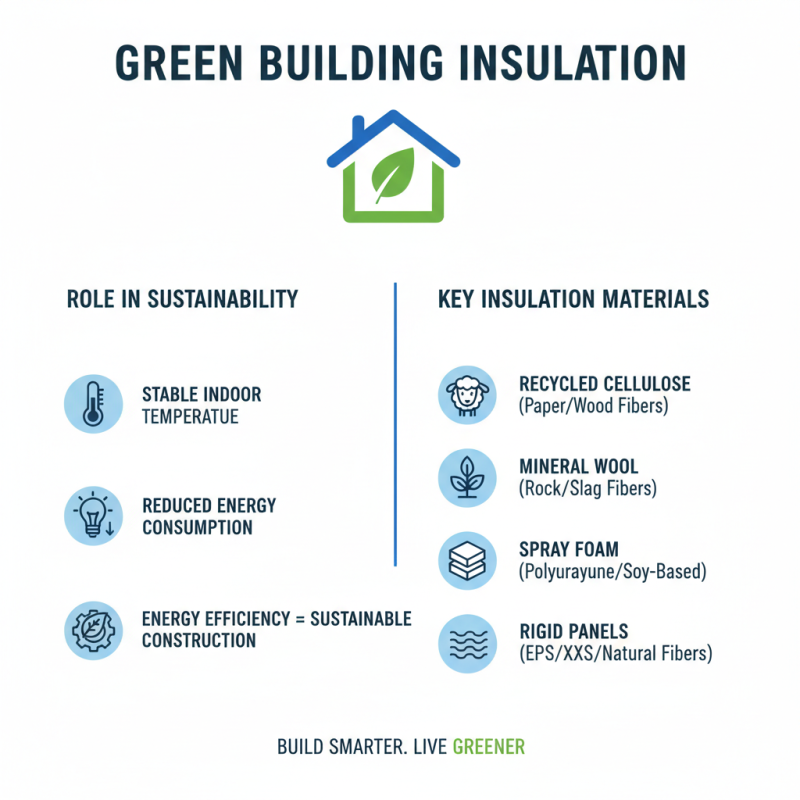 GREEN BUILDING INSULATION

ROLE IN SUSTAINABILITY

STABLE INDOOR TEMPERATUE

REDUCED ENERGY CONSUMPTION

ENERGY EFFICIENCY = SUSTAINABLE CONSTRUCTION

KEY INSULATION MATERIALS

RECYCLED CELLULOSE (Paper/Wood Fibers)

MINERAL WOOL (Rock/Slag Fibers)

SPRAY FOAM (Polyurayune/Soy-Based)

RIGID PANELS (EPS/XXS/Natural Fibers)

BUILD SMARTER. LIVE GREENER